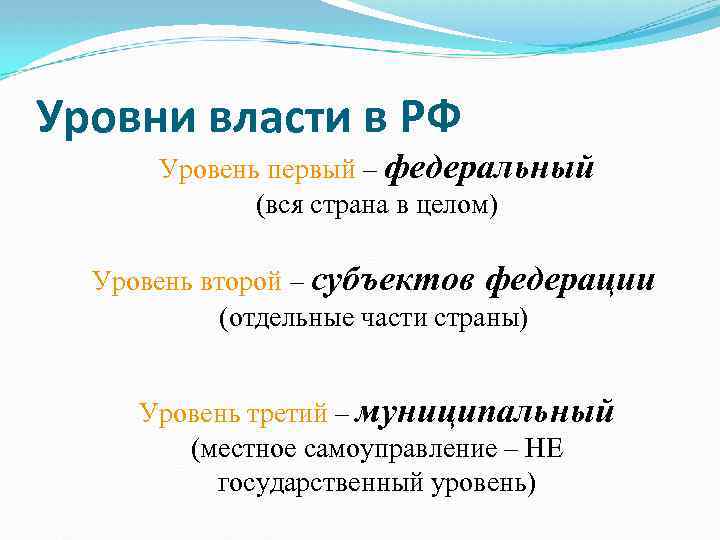 Уровни власти в РФ

Уровень первый – федеральный
(вся страна в целом)

Уровень второй – субъектов федерации
(отдельные части страны)

Уровень третий – муниципальный
(местное самоуправление – НЕ государственный уровень)